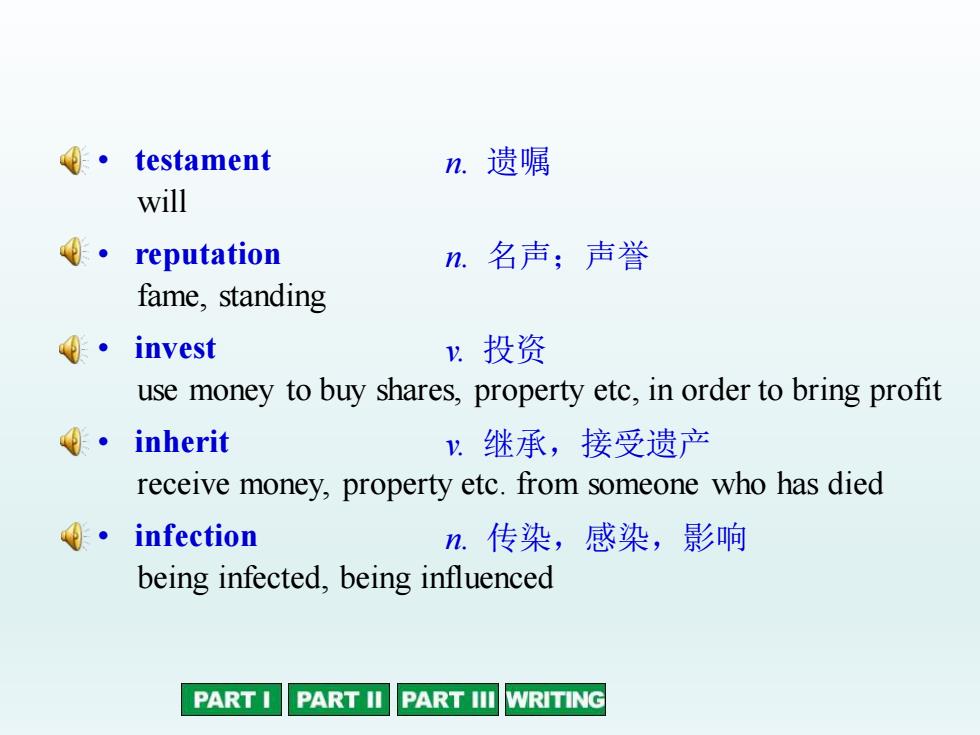 • testament n. 遗嘱
will

• reputation n. 名声；声誉
fame, standing

• invest v. 投资
use money to buy shares, property etc, in order to bring profit

• inherit v. 继承，接受遗产
receive money, property etc. from someone who has died

• infection n. 传染，感染，影响
being infected, being influenced

PART I PART II PART III WRITING